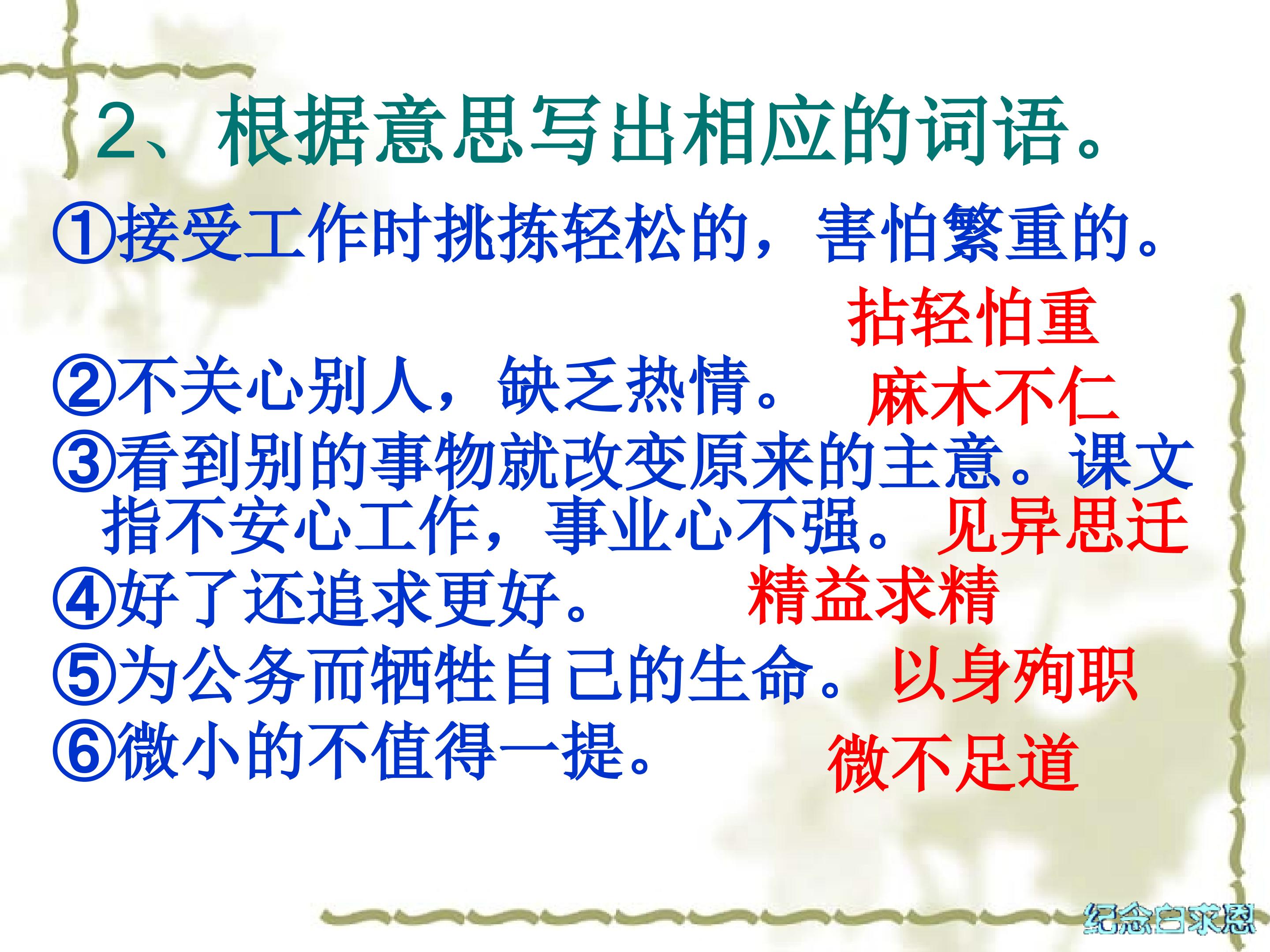 2、根据意思写出相应的词语。

①接受工作时挑拣轻松的，害怕繁重的。

拈轻怕重

②不关心别人，缺乏热情。 麻木不仁

③看到别的事物就改变原来的主意。课文指不安心工作，事业心不强。 见异思迁

④好了还追求更好。 精益求精

⑤为公务而牺牲自己的生命。 以身殉职

⑥微小的不值得一提。 微不足道

纪念白求恩